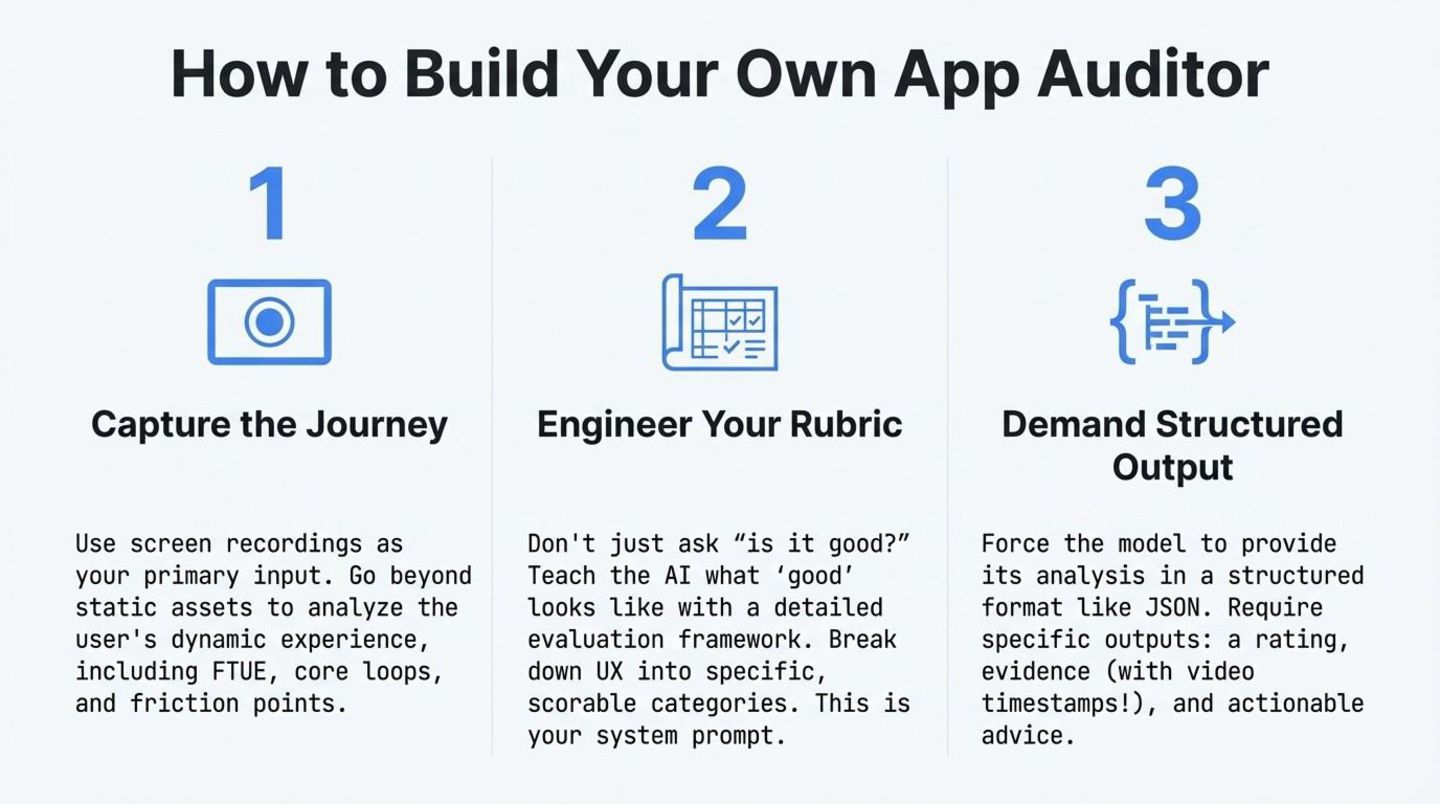 How to Build Your Own App Auditor

1

Capture the Journey

Use screen recordings as your primary input. Go beyond static assets to analyze the user's dynamic experience, including FTUE, core loops, and friction points.

2

Engineer Your Rubric

Don't just ask “is it good?” Teach the AI what ‘good’ looks like with a detailed evaluation framework. Break down UX into specific, scorable categories. This is your system prompt.

3

Demand Structured Output

Force the model to provide its analysis in a structured format like JSON. Require specific outputs: a rating, evidence (with video timestamps!), and actionable advice.